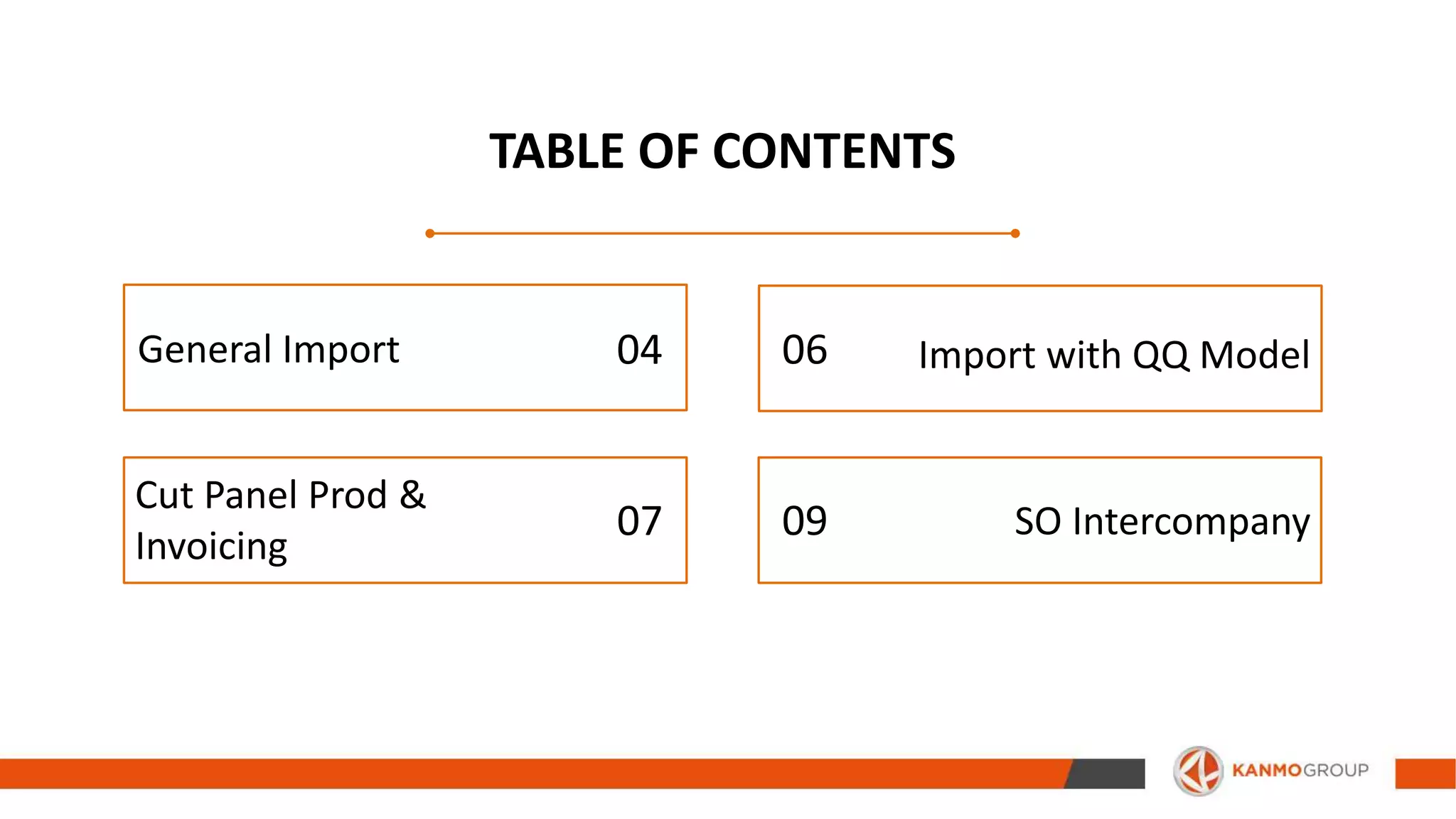 TABLE OF CONTENTS

General Import 04

06 Import with QQ Model

Cut Panel Prod & Invoicing 07

09 SO Intercompany

KANMOGROUP